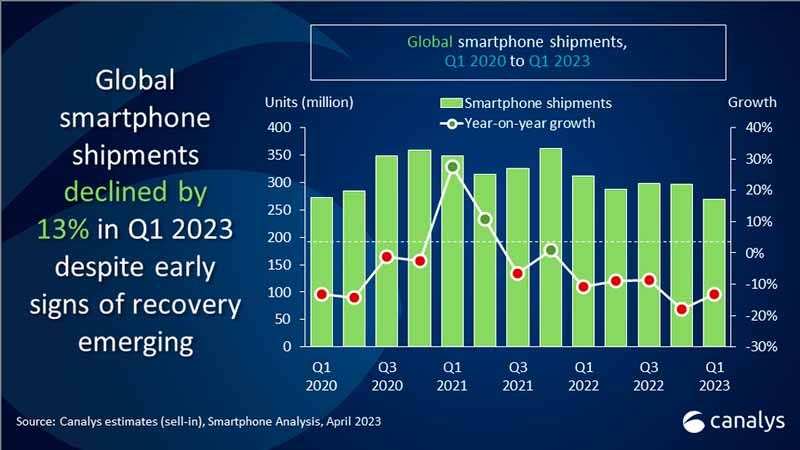 Global smartphone shipments declined by 13% in Q1 2023 despite early signs of recovery emerging

Global smartphone shipments, Q1 2020 to Q1 2023

Units (million)

Smartphone shipments

Year-on-year growth

Growth

400
350
300
250
200
150
100
50
0

40%
30%
20%
10%
0%
-10%
-20%
-30%

Q1 2020
Q3 2020
Q1 2021
Q3 2021
Q1 2022
Q3 2022
Q1 2023

Source: Canalys estimates (sell-in), Smartphone Analysis, April 2023

canalys